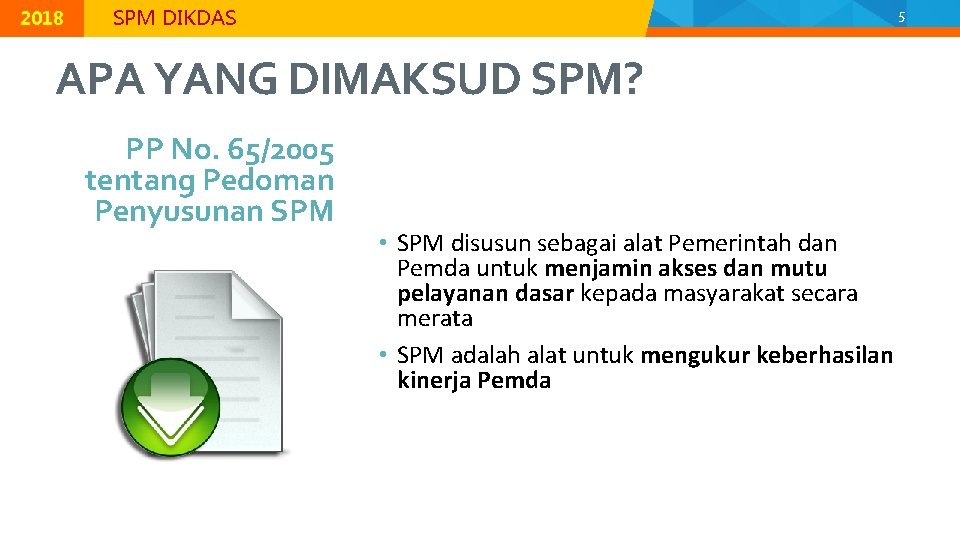 2018 SPM DIKDAS

5

APA YANG DIMAKSUD SPM?

PP No. 65/2005 tentang Pedoman Penyusunan SPM

• SPM disusun sebagai alat Pemerintah dan Pemda untuk menjamin akses dan mutu pelayanan dasar kepada masyarakat secara merata

• SPM adalah alat untuk mengukur keberhasilan kinerja Pemda